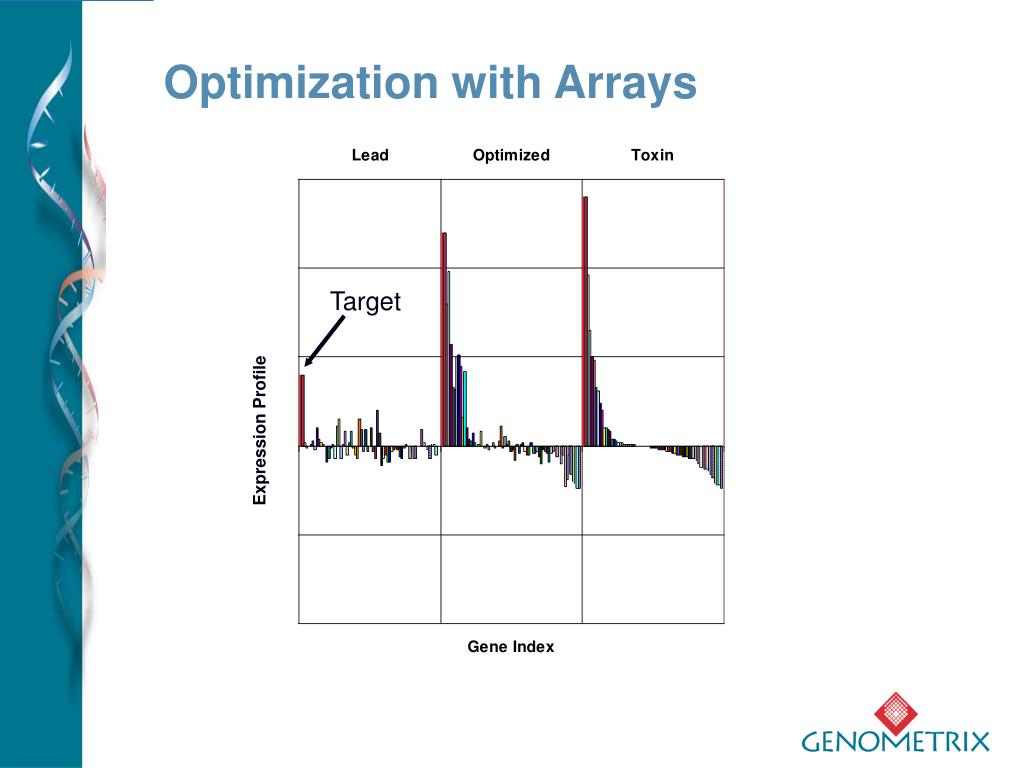 Optimization with Arrays

Lead

Optimized

Toxin

Target

Expression Profile

Gene Index

GENOMETRIX